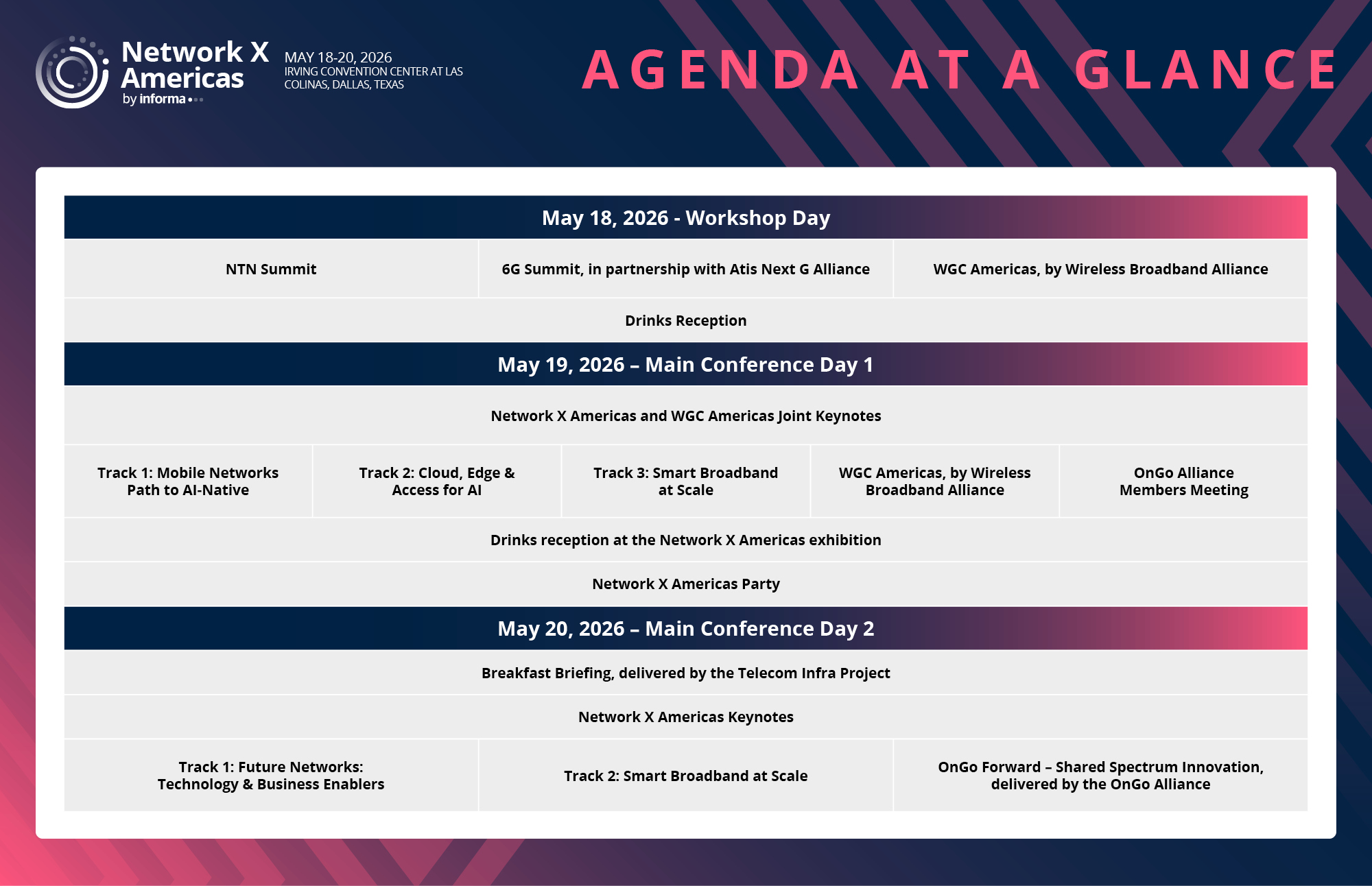 Network X Americas
by informa

MAY 18-20, 2026
IRVING CONVENTION CENTER AT LAS COLINAS, DALLAS, TEXAS

AGENDA AT A GLANCE

May 18, 2026 - Workshop Day

| NTN Summit | 6G Summit, in partnership with Atis Next G Alliance | WGC Americas, by Wireless Broadband Alliance |
|---|---|---|

Drinks Reception

May 19, 2026 – Main Conference Day 1

Network X Americas and WGC Americas Joint Keynotes

| Track 1: Mobile Networks Path to AI-Native | Track 2: Cloud, Edge & Access for AI | Track 3: Smart Broadband at Scale | WGC Americas, by Wireless Broadband Alliance | OnGo Alliance Members Meeting |
|---|---|---|---|---|

Drinks reception at the Network X Americas exhibition

Network X Americas Party

May 20, 2026 – Main Conference Day 2

Breakfast Briefing, delivered by the Telecom Infra Project

Network X Americas Keynotes

| Track 1: Future Networks: Technology & Business Enablers | Track 2: Smart Broadband at Scale | OnGo Forward – Shared Spectrum Innovation, delivered by the OnGo Alliance |
|---|---|---|